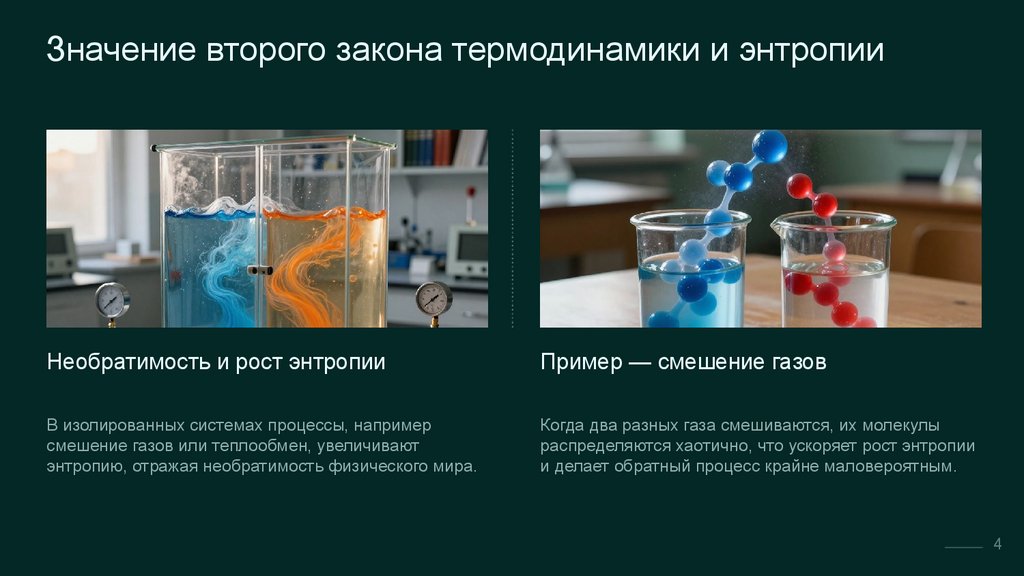 Значение второго закона термодинамики и энтропии

Необратимость и рост энтропии

В изолированных системах процессы, например смешение газов или теплообмен, увеличивают энтропию, отражая необратимость физического мира.

Пример — смешение газов

Когда два разных газа смешиваются, их молекулы распределяются хаотично, что ускоряет рост энтропии и делает обратный процесс крайне маловероятным.

4